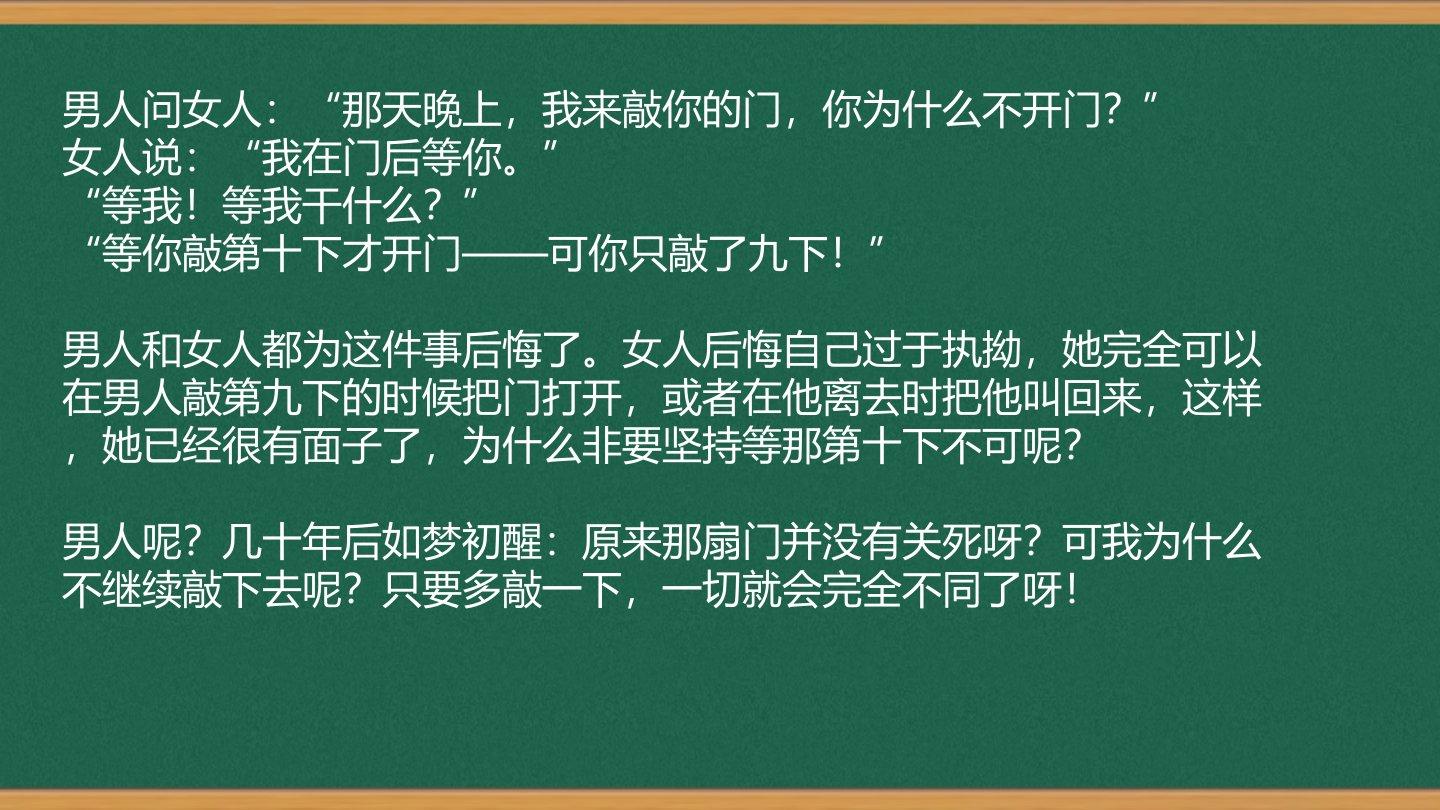 男人问女人：“那天晚上，我来敲你的门，你为什么不开门？”
女人说：“我在门后等你。”
“等我！等我干什么？”
“等你敲第十下才开门——可你只敲了九下！”

男人和女人都为这件事后悔了。女人后悔自己过于执拗，她完全可以在男人敲第九下的时候把门打开，或者在他离去时把他叫回来，这样，她已经很有面子了，为什么非要坚持等那第十下不可呢？

男人呢？几十年后如梦初醒：原来那扇门并没有关死呀？可我为什么不继续敲下去呢？只要多敲一下，一切就会完全不同了呀！